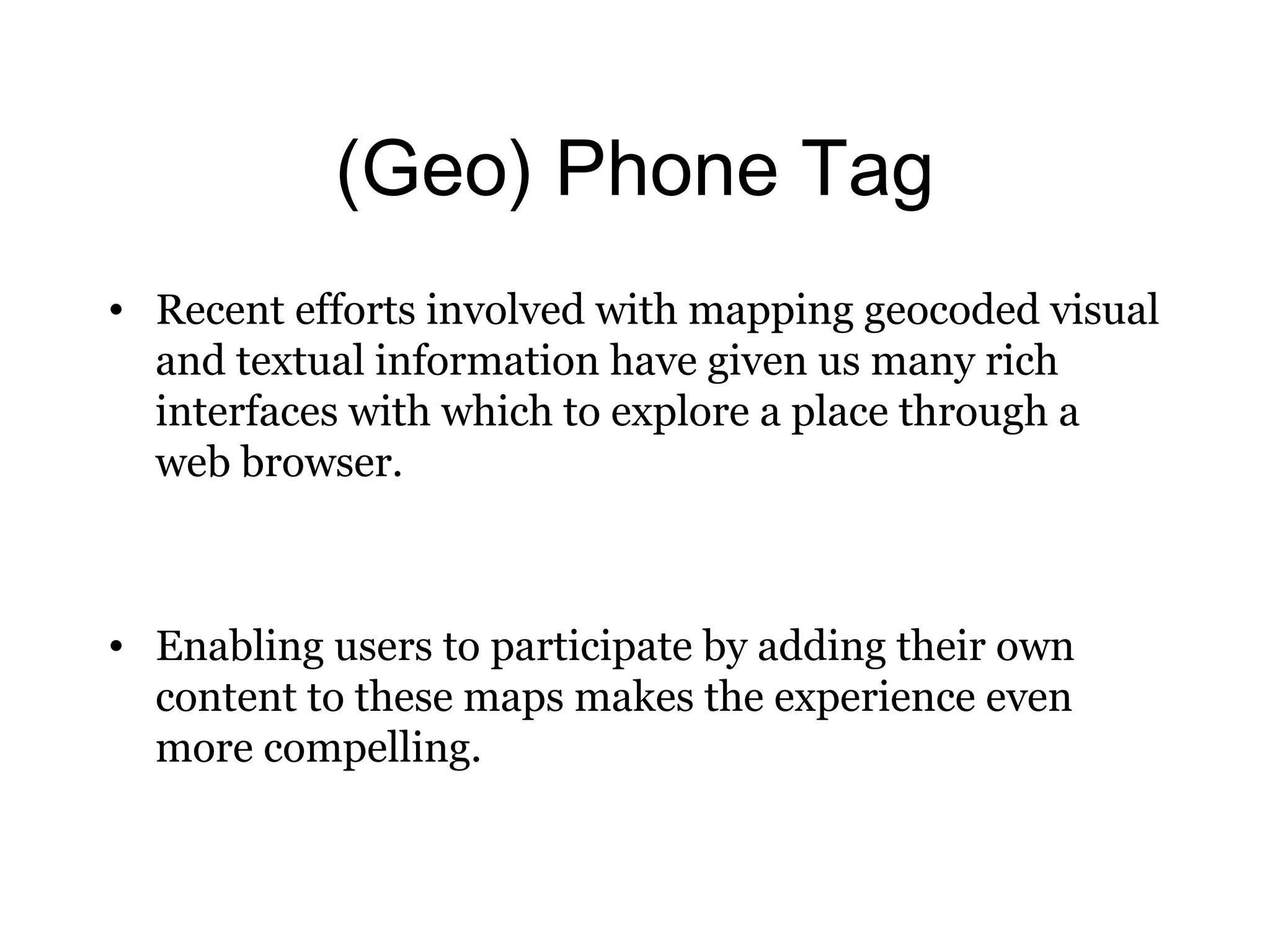 (Geo) Phone Tag

• Recent efforts involved with mapping geocoded visual and textual information have given us many rich interfaces with which to explore a place through a web browser.

• Enabling users to participate by adding their own content to these maps makes the experience even more compelling.